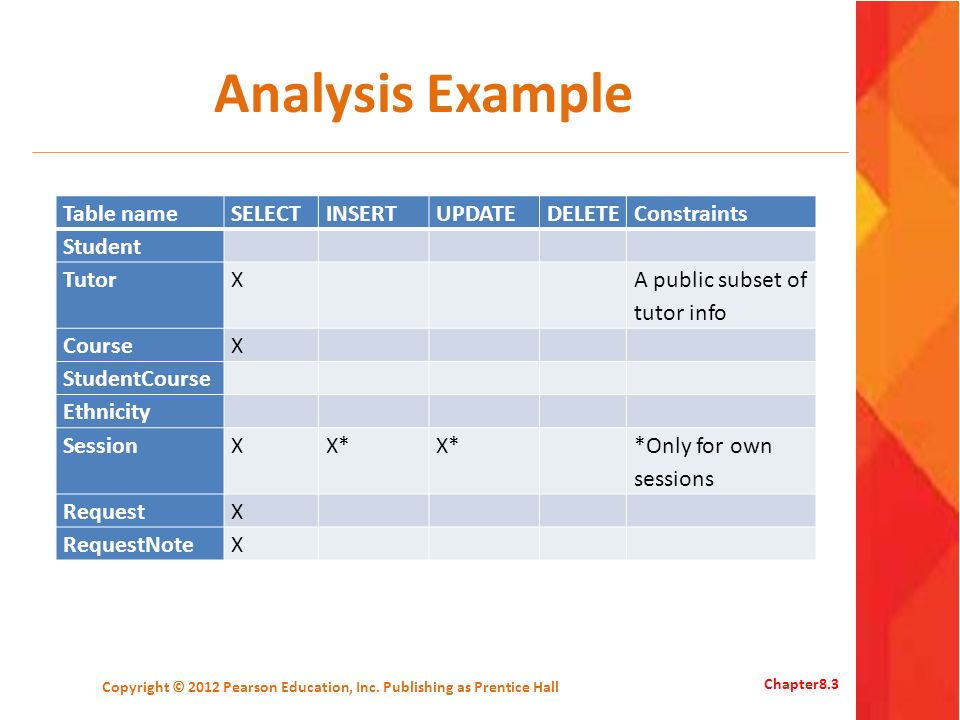 Analysis Example

| Table name | SELECT | INSERT | UPDATE | DELETE | Constraints |
|---|---|---|---|---|---|
| Student | | | | | |
| Tutor | X | | | | A public subset of tutor info |
| Course | X | | | | |
| StudentCourse | | | | | |
| Ethnicity | | | | | |
| Session | X | X* | X* | | *Only for own sessions |
| Request | X | | | | |
| RequestNote | X | | | | |

Copyright © 2012 Pearson Education, Inc. Publishing as Prentice Hall

Chapter8.3